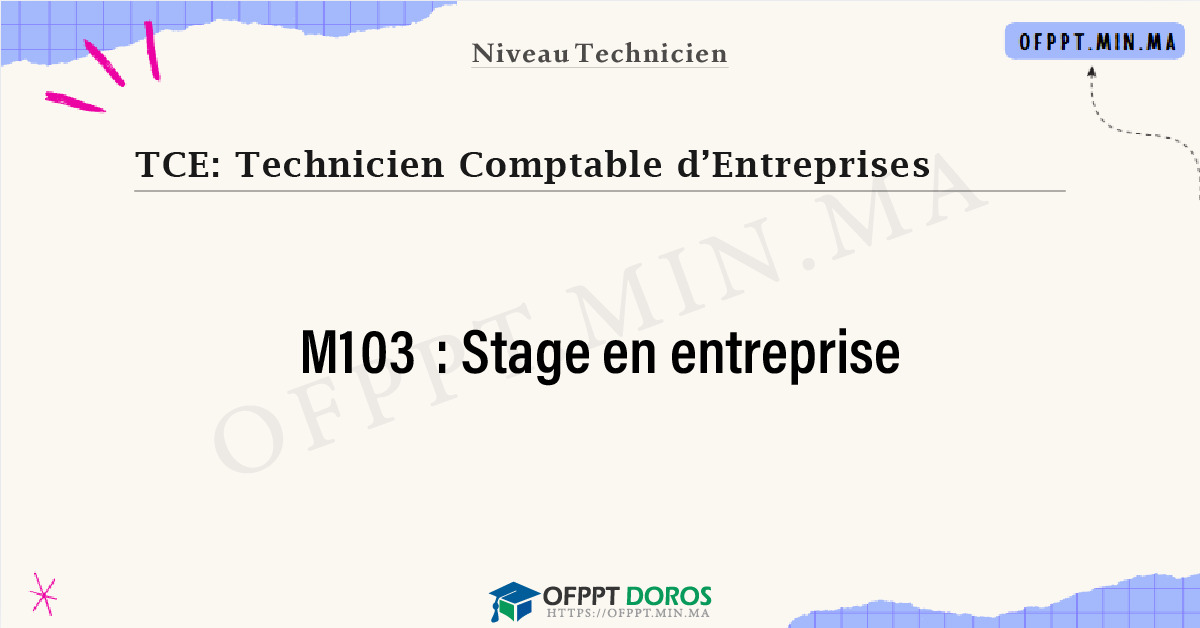 Niveau Technicien

OFPPT.MIN.MA

TCE: Technicien Comptable d'Entreprises

OFPPT.MIN.MA

M103 : Stage en entreprise

OFPPT DOROS
HTTPS://OFPPT.MIN.MA